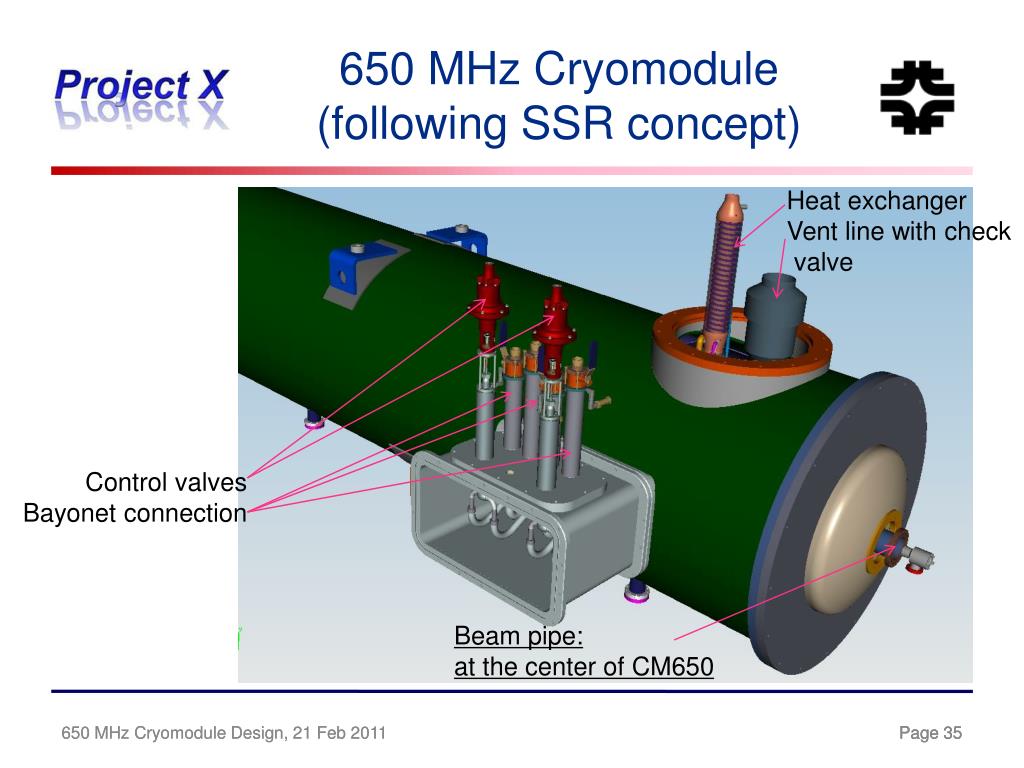 Project X

650 MHz Cryomodule (following SSR concept)

Heat exchanger
Vent line with check valve

Control valves
Bayonet connection

Beam pipe:
at the center of CM650

650 MHz Cryomodule Design, 21 Feb 2011

Page 35